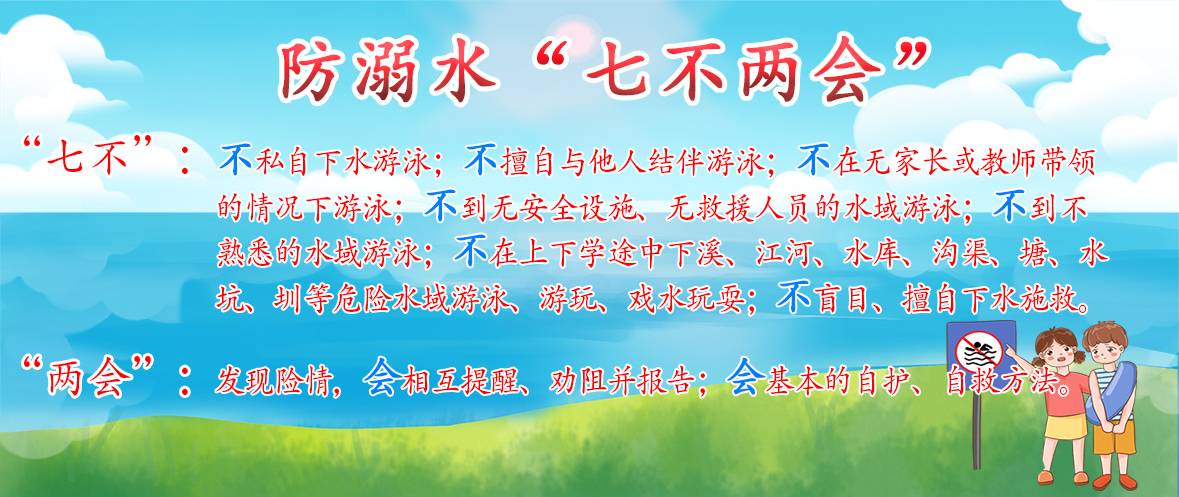 防溺水“七不两会”

“七不”：不私自下水游泳；不擅自与他人结伴游泳；不在无家长或教师带领的情况下游泳；不到无安全设施、无救援人员的水域游泳；不到不熟悉的水域游泳；不在上下学途中下溪、江河、水库、沟渠、塘、水坑、圳等危险水域游泳、游玩、戏水玩耍；不盲目、擅自下水施救。

“两会”：发现险情，会相互提醒、劝阻并报告；会基本的自护、自救方法。